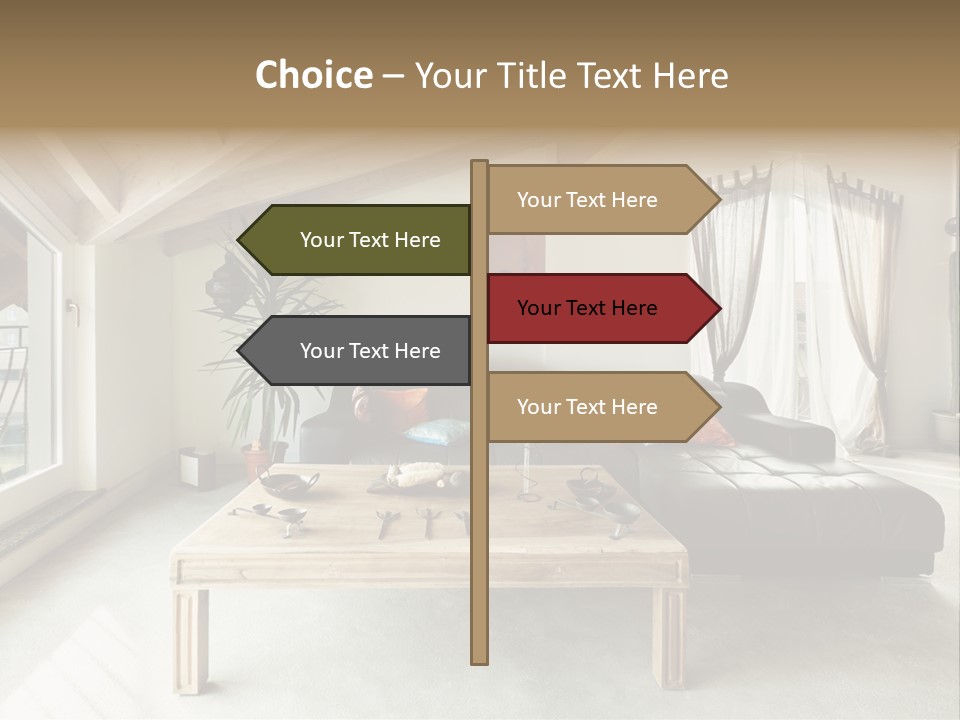 Choice – Your Title Text Here

Your Text Here

Your Text Here

Your Text Here

Your Text Here

Your Text Here